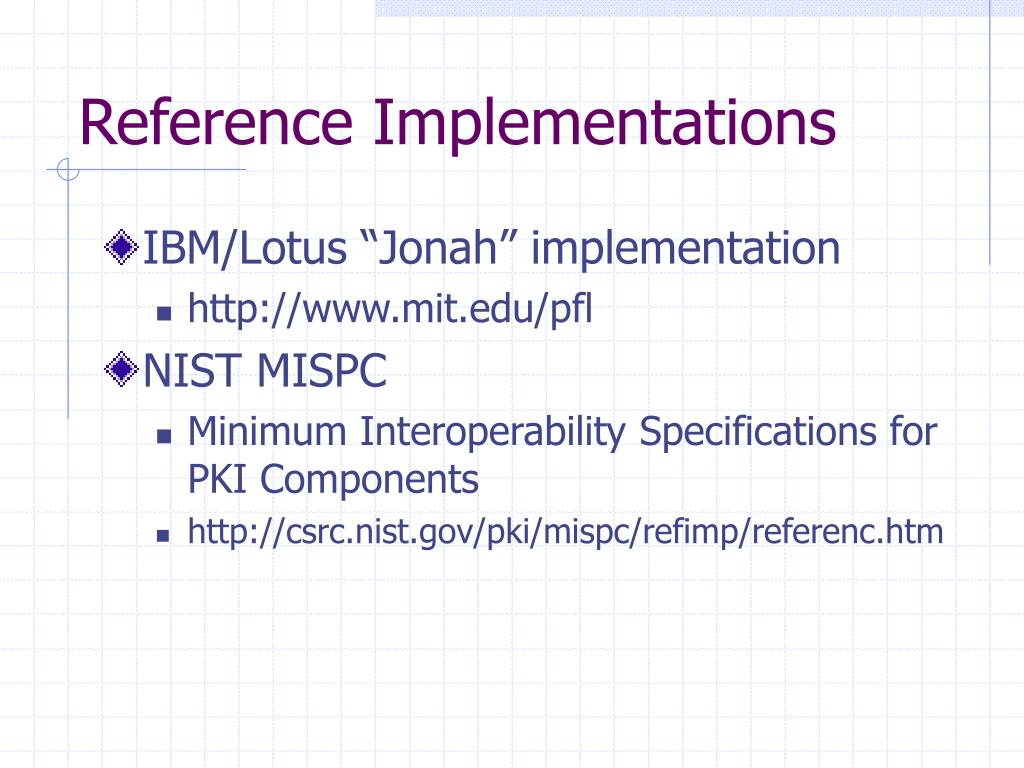 Reference Implementations

IBM/Lotus “Jonah” implementation

http://www.mit.edu/pfl

NIST MISPC

Minimum Interoperability Specifications for PKI Components

http://csrc.nist.gov/pki/mispc/refimp/referenc.htm